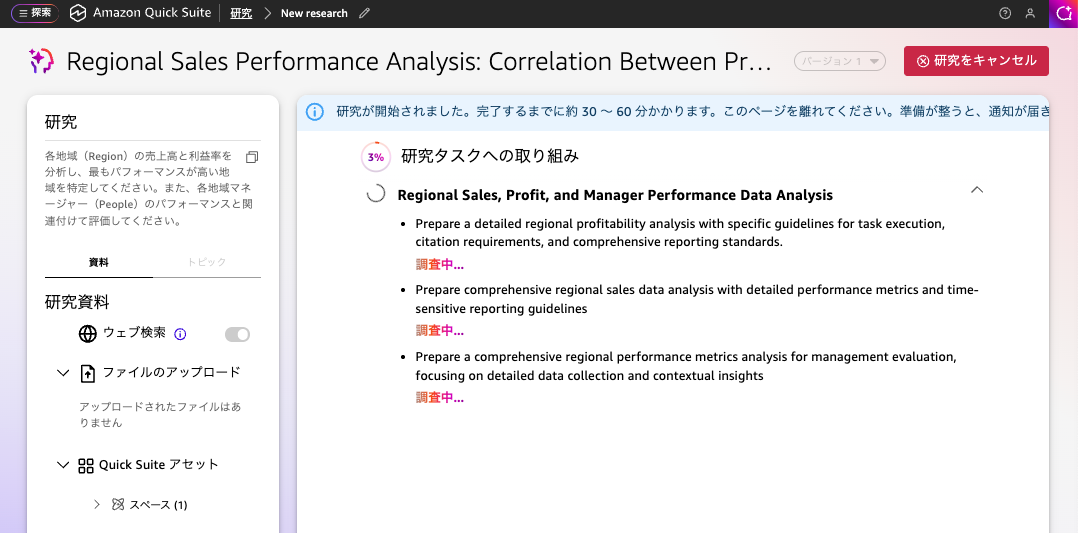 探索 Amazon Quick Suite 研究 > New research

Regional Sales Performance Analysis: Correlation Between Pr…

バージョン 1

研究をキャンセル

研究

各地域（Region）の売上高と利益率を分析し、最もパフォーマンスが高い地域を特定してください。また、各地域マネージャー（People）のパフォーマンスと関連付けて評価してください。

資料 トピック

研究資料

ウェブ検索

ファイルのアップロード

アップロードされたファイルはありません

Quick Suite アセット

スペース (1)

研究が開始されました。完了するまでに約 30 〜 60 分かかります。このページを離れてください。準備が整うと、通知が届き

3%

研究タスクへの取り組み

Regional Sales, Profit, and Manager Performance Data Analysis

- Prepare a detailed regional profitability analysis with specific guidelines for task execution, citation requirements, and comprehensive reporting standards.

調査中...

- Prepare comprehensive regional sales data analysis with detailed performance metrics and time-sensitive reporting guidelines

調査中...

- Prepare a comprehensive regional performance metrics analysis for management evaluation, focusing on detailed data collection and contextual insights

調査中...